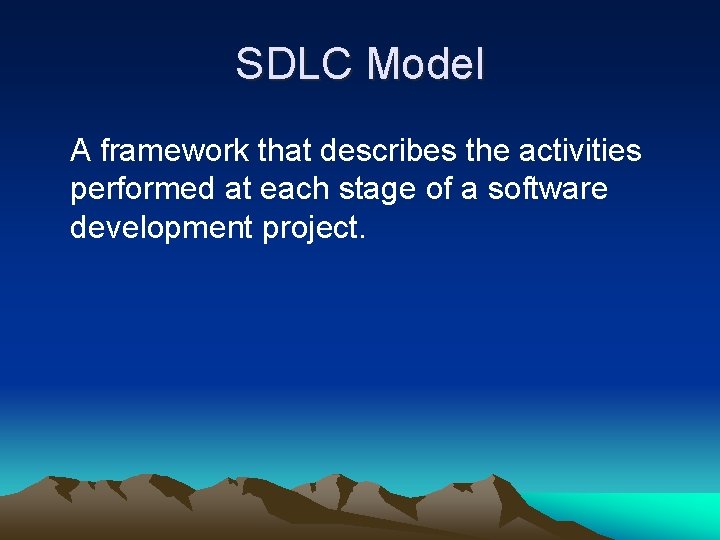 SDLC Model

A framework that describes the activities performed at each stage of a software development project.